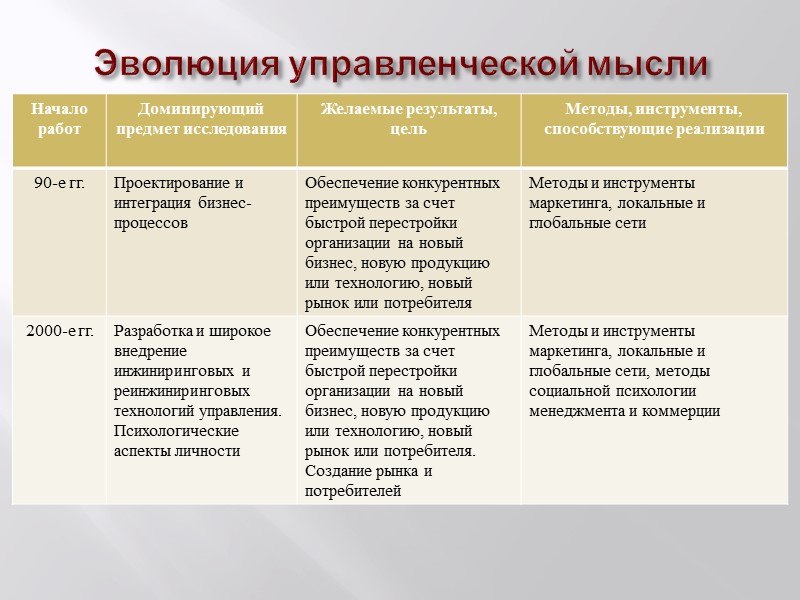 Эволюция управленческой мысли

| Начало работ | Доминирующий предмет исследования | Желаемые результаты, цель | Методы, инструменты, способствующие реализации |
|---|---|---|---|
| 90-е гг. | Проектирование и интеграция бизнес-процессов | Обеспечение конкурентных преимуществ за счет быстрой перестройки организации на новый бизнес, новую продукцию или технологию, новый рынок или потребителя | Методы и инструменты маркетинга, локальные и глобальные сети |
| 2000-е гг. | Разработка и широкое внедрение инжиниринговых и реинжиниринговых технологий управления. Психологические аспекты личности | Обеспечение конкурентных преимуществ за счет быстрой перестройки организации на новый бизнес, новую продукцию или технологию, новый рынок или потребителя. Создание рынка и потребителей | Методы и инструменты маркетинга, локальные и глобальные сети, методы социальной психологии менеджмента и коммерции |